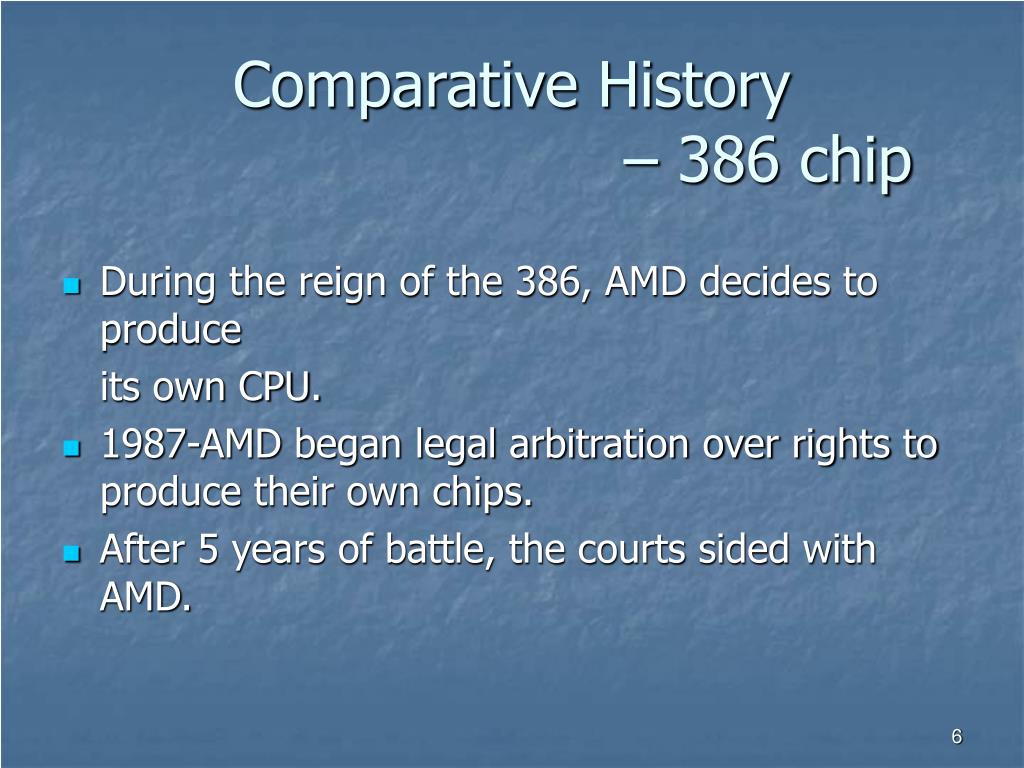 Comparative History
– 386 chip

During the reign of the 386, AMD decides to produce
its own CPU.

1987-AMD began legal arbitration over rights to produce their own chips.

After 5 years of battle, the courts sided with AMD.

6